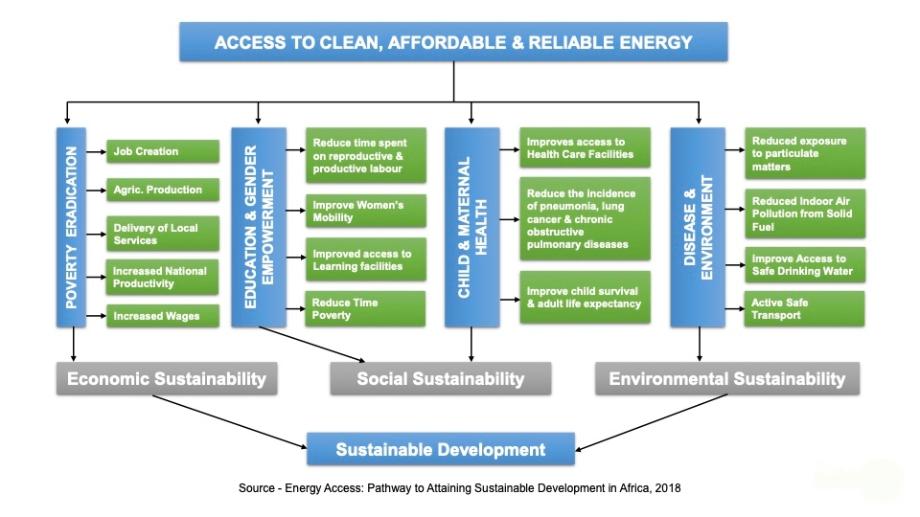 ACCESS TO CLEAN, AFFORDABLE & RELIABLE ENERGY

POVERTY ERADICATION

Job Creation

Agric. Production

Delivery of Local Services

Increased National Productivity

Increased Wages

EDUCATION & GENDER EMPOWERMENT

Reduce time spent on reproductive & productive labour

Improve Women's Mobility

Improved access to Learning facilities

Reduce Time Poverty

CHILD & MATERNAL HEALTH

Improves access to Health Care Facilities

Reduce the incidence of pneumonia, lung cancer & chronic obstructive pulmonary diseases

Improve child survival & adult life expectancy

DISEASE & ENVIRONMENT

Reduced exposure to particulate matters

Reduced Indoor Air Pollution from Solid Fuel

Improve Access to Safe Drinking Water

Active Safe Transport

Economic Sustainability

Social Sustainability

Environmental Sustainability

Sustainable Development

Source - Energy Access: Pathway to Attaining Sustainable Development in Africa, 2018